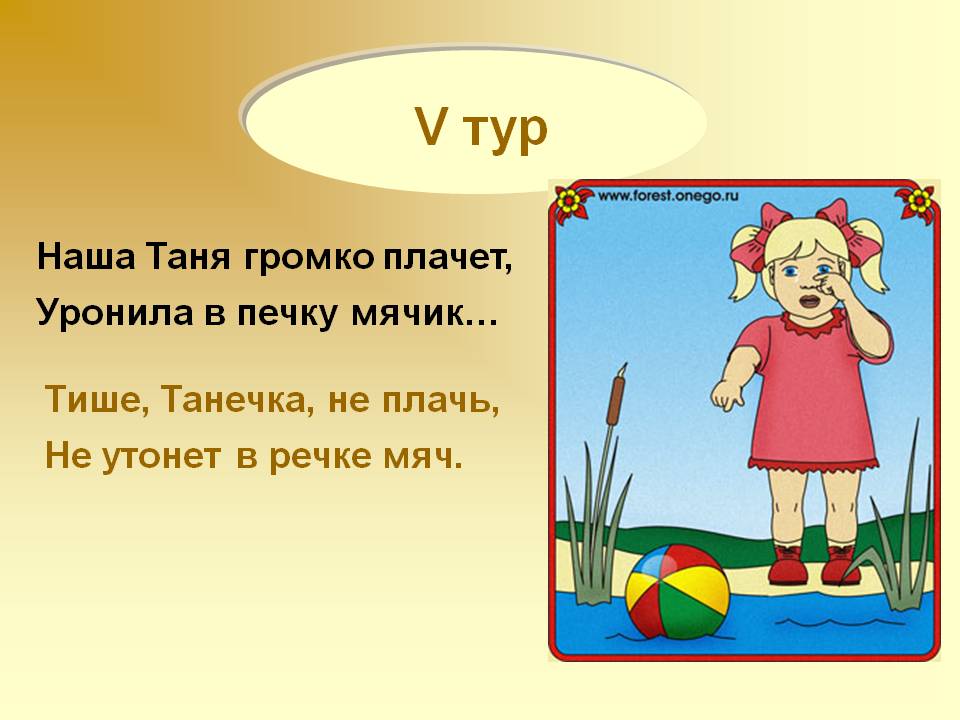 V тур

Наша Таня громко плачет,
Уронила в печку мячик…

Тише, Танечка, не плачь,
Не утонет в речке мяч.

www.forest.onego.ru